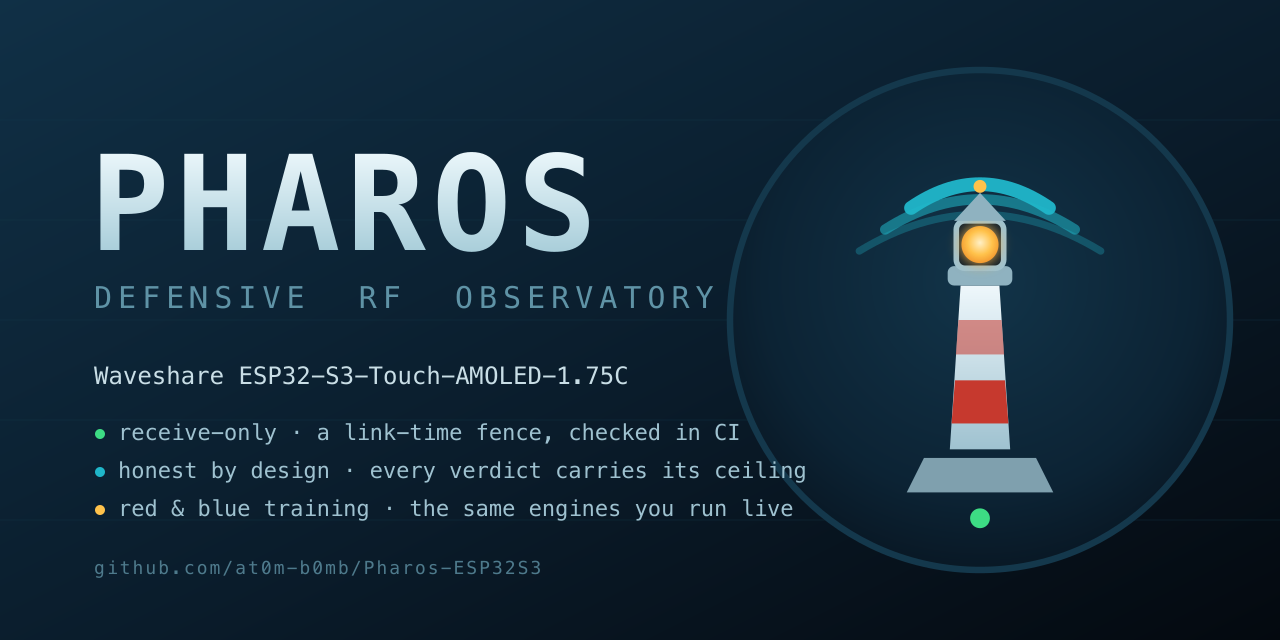 PHAROS

DEFENSIVE RF OBSERVATORY

Waveshare ESP32-S3-Touch-AMOLED-1.75C

● receive-only · a link-time fence, checked in CI
● honest by design · every verdict carries its ceiling
● red & blue training · the same engines you run live

github.com/at0m-b0mb/Pharos-ESP32S3